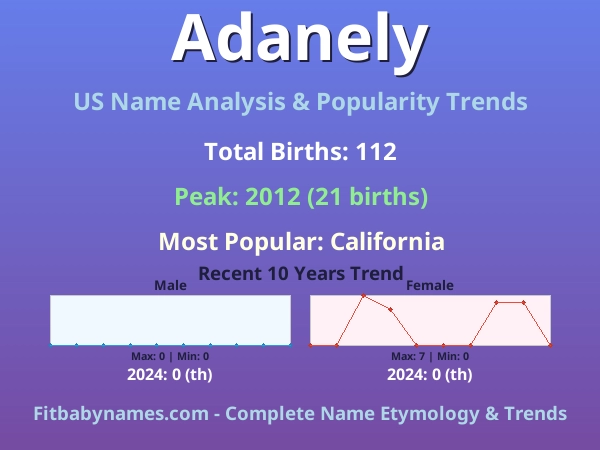 Adanely

US Name Analysis & Popularity Trends

Total Births: 112

Peak: 2012 (21 births)

Most Popular: California

Recent 10 Years Trend

Male

Max: 0 | Min: 0

2024: 0 (th)

Female

Max: 7 | Min: 0

2024: 0 (th)

Fitbabynames.com - Complete Name Etymology & Trends